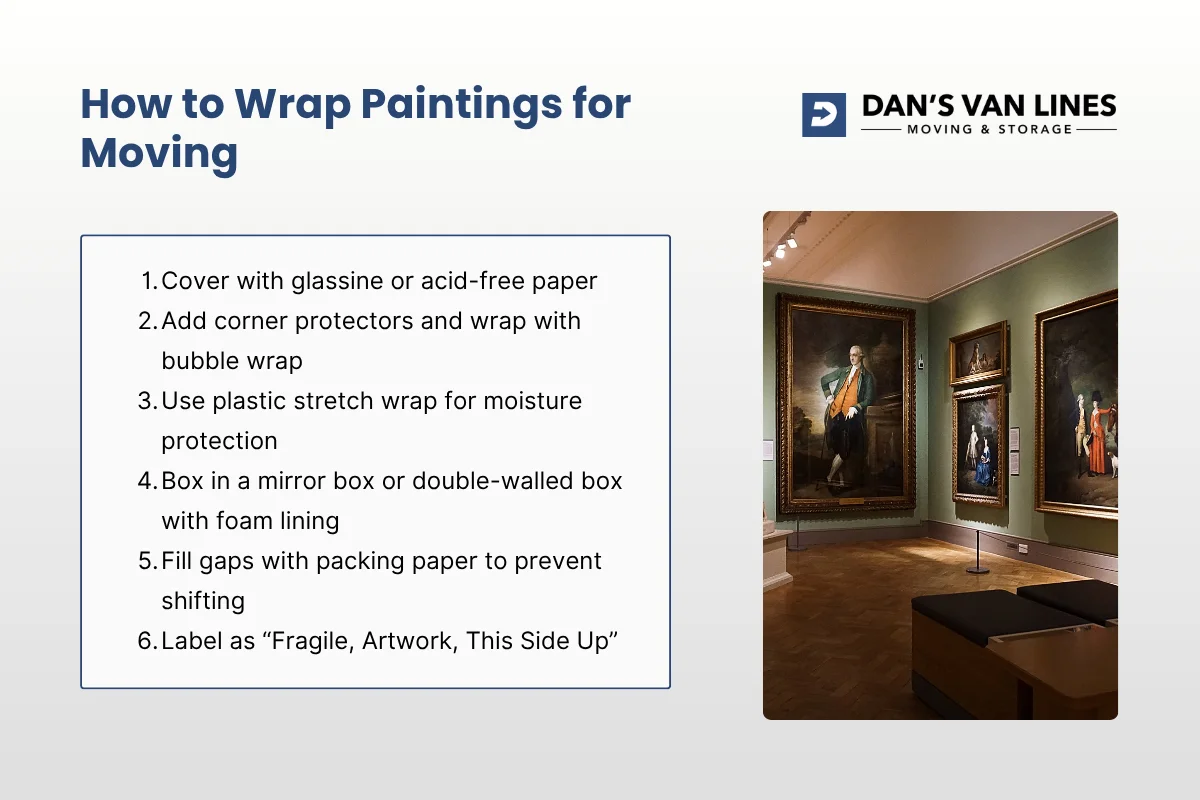 How to Wrap Paintings for Moving

DAN'S VAN LINES
MOVING & STORAGE

1. Cover with glassine or acid-free paper
2. Add corner protectors and wrap with bubble wrap
3. Use plastic stretch wrap for moisture protection
4. Box in a mirror box or double-walled box with foam lining
5. Fill gaps with packing paper to prevent shifting
6. Label as “Fragile, Artwork, This Side Up”